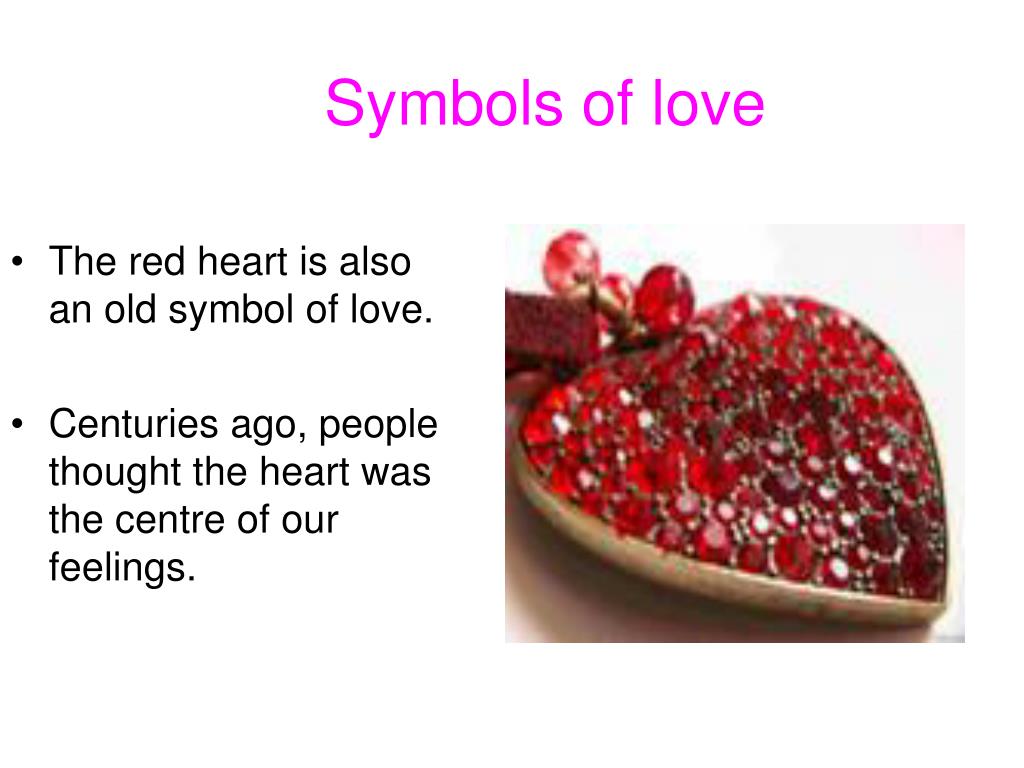 Symbols of love

• The red heart is also an old symbol of love.

• Centuries ago, people thought the heart was the centre of our feelings.